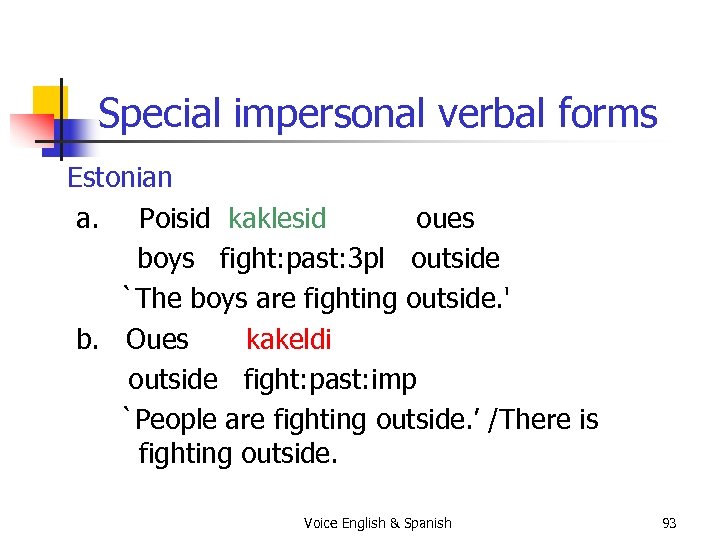 Special impersonal verbal forms

Estonian

a. Poisid kaklesid oues
boys fight:past:3pl outside
`The boys are fighting outside.'

b. Oues kakeldi
outside fight:past:imp
`People are fighting outside.' /There is fighting outside.

Voice English & Spanish

93